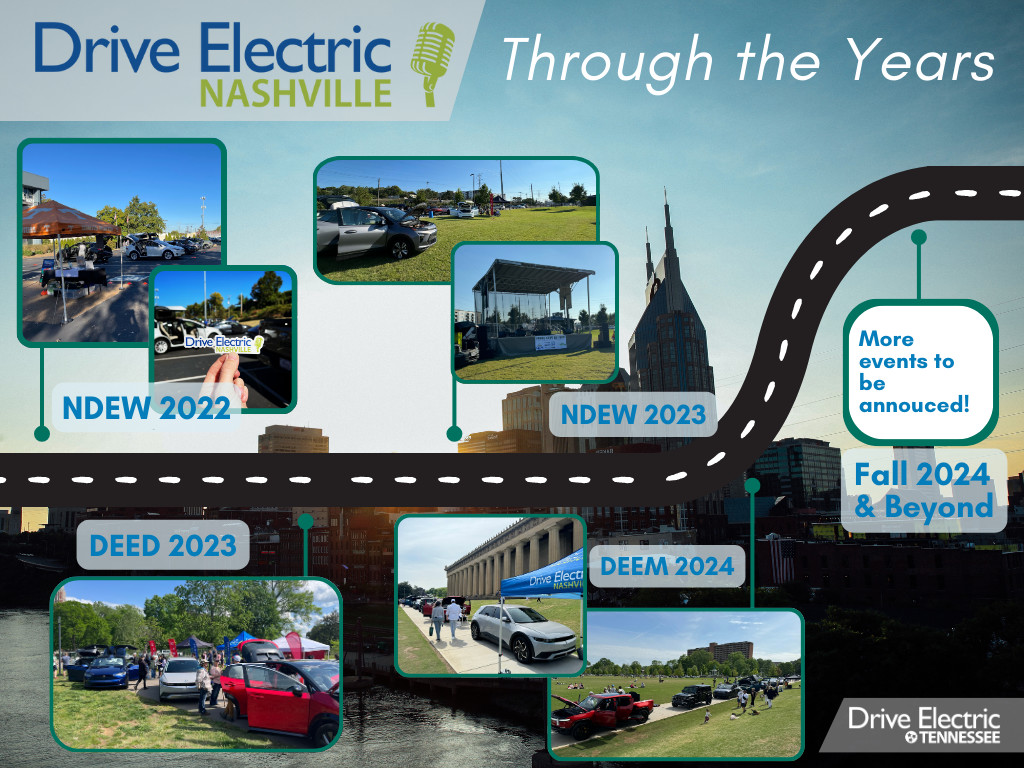 Drive Electric NASHVILLE

Through the Years

Drive Electric NASHVILLE

NDEW 2022

NDEW 2023

More events to be annouced!

Fall 2024 & Beyond

DEED 2023

Drive Electric

DEEM 2024

Drive Electric TENNESSEE